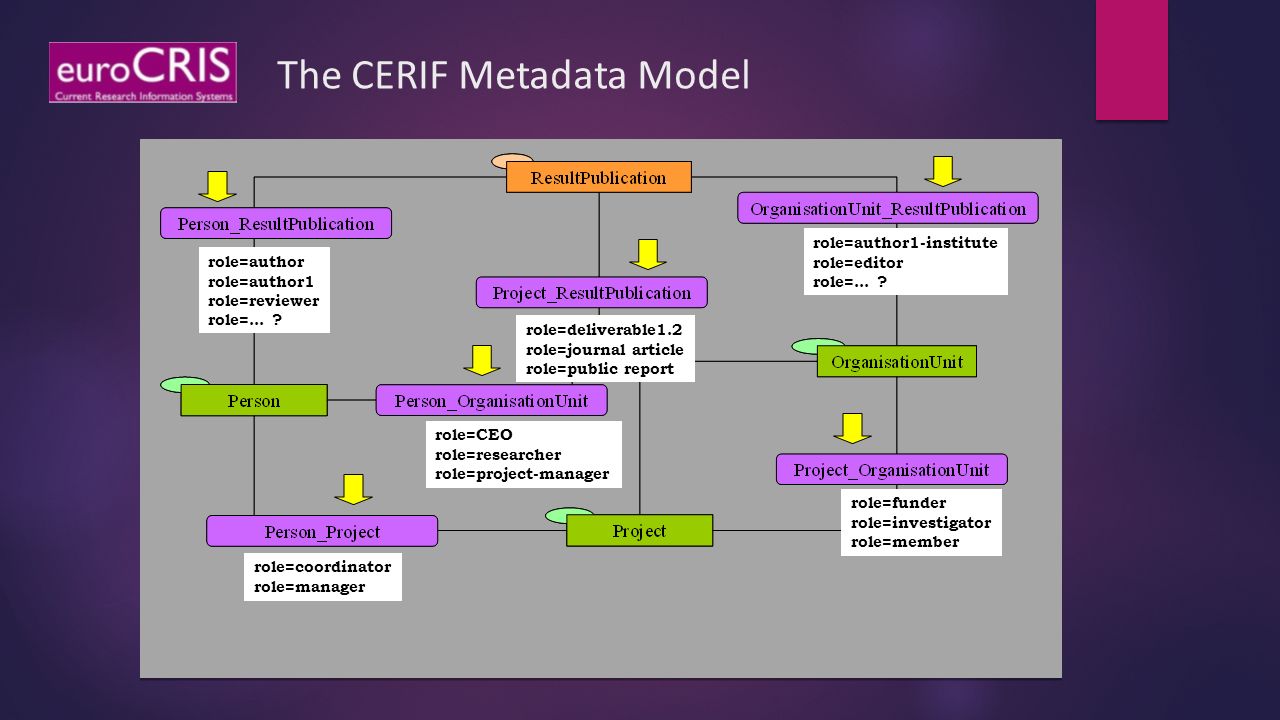 euroCRIS
Current Research Information Systems

The CERIF Metadata Model

ResultPublication

Person_ResultPublication

role=author
role=author1
role=reviewer
role=... ?

OrganisationUnit_ResultPublication

role=author1-institute
role=editor
role=... ?

Project_ResultPublication

role=deliverable1.2
role=journal article
role=public report

OrganisationUnit

Person

Person_OrganisationUnit

role=CEO
role=researcher
role=project-manager

Project_OrganisationUnit

role=funder
role=investigator
role=member

Person_Project

role=coordinator
role=manager

Project